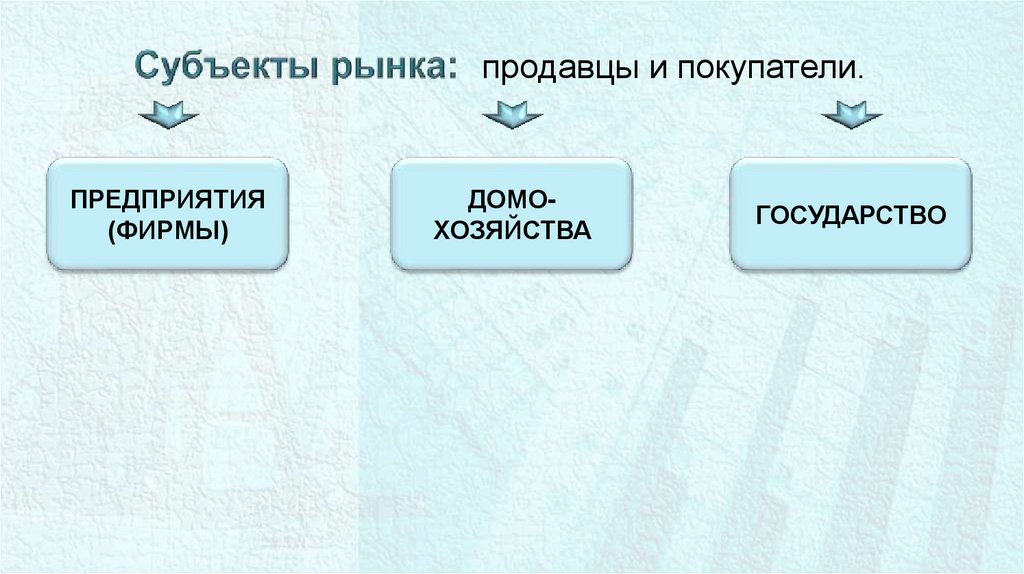 Субъекты рынка: продавцы и покупатели.

ПРЕДПРИЯТИЯ (ФИРМЫ)

ДОМО-ХОЗЯЙСТВА

ГОСУДАРСТВО